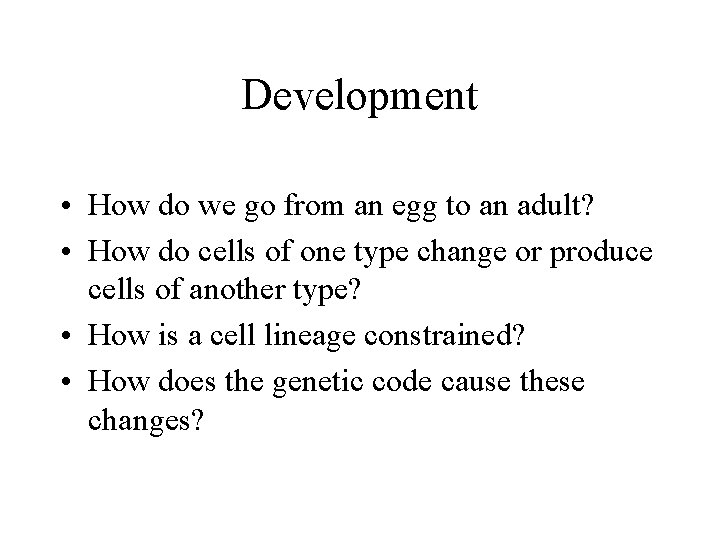 Development

• How do we go from an egg to an adult?
• How do cells of one type change or produce cells of another type?
• How is a cell lineage constrained?
• How does the genetic code cause these changes?